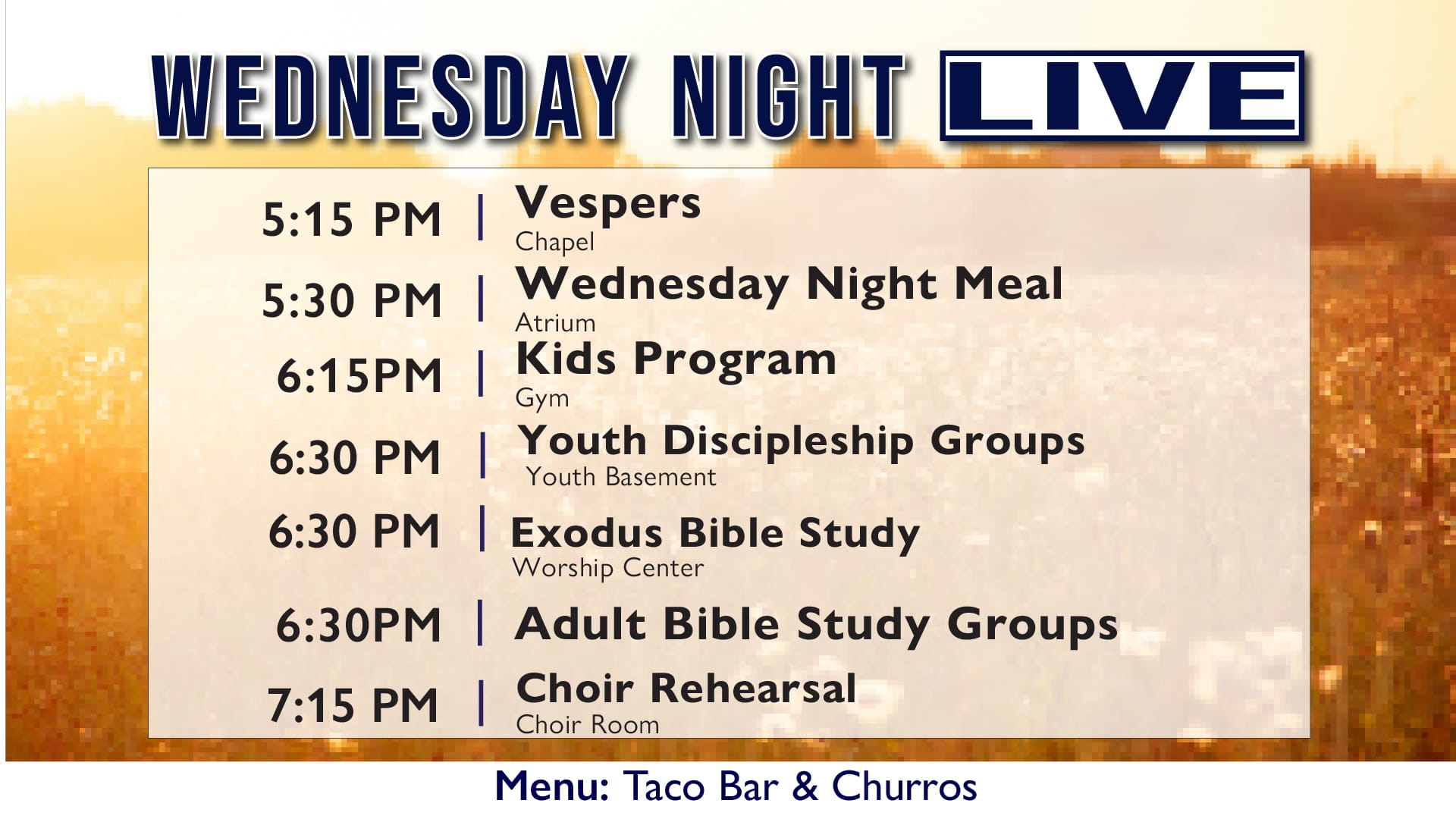 WEDNESDAY NIGHT LIVE

5:15 PM | Vespers
Chapel

5:30 PM | Wednesday Night Meal
Atrium

6:15PM | Kids Program
Gym

6:30 PM | Youth Discipleship Groups
Youth Basement

6:30 PM | Exodus Bible Study
Worship Center

6:30PM | Adult Bible Study Groups

7:15 PM | Choir Rehearsal
Choir Room

Menu: Taco Bar & Churros